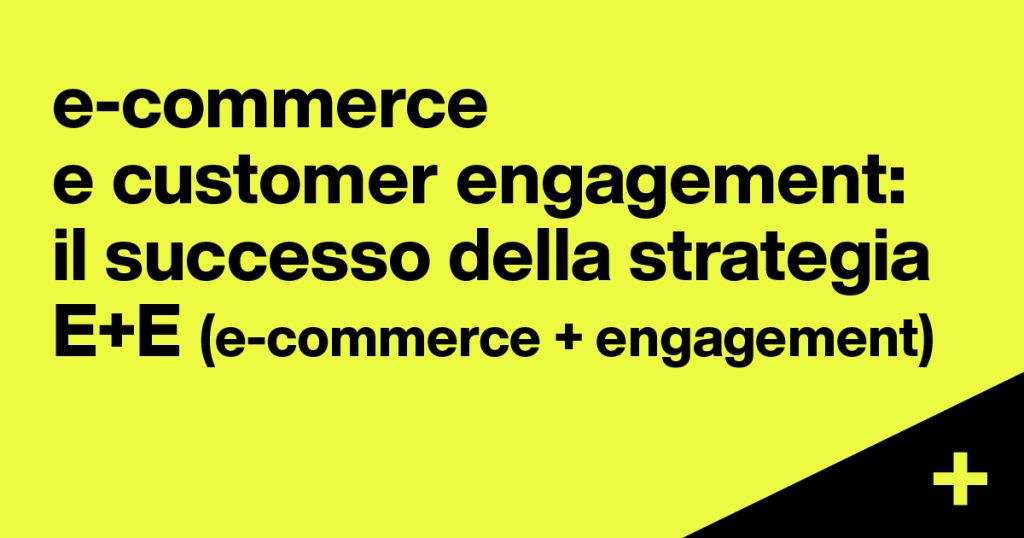 e-commerce
e customer engagement:
il successo della strategia
E+E (e-commerce + engagement)

+